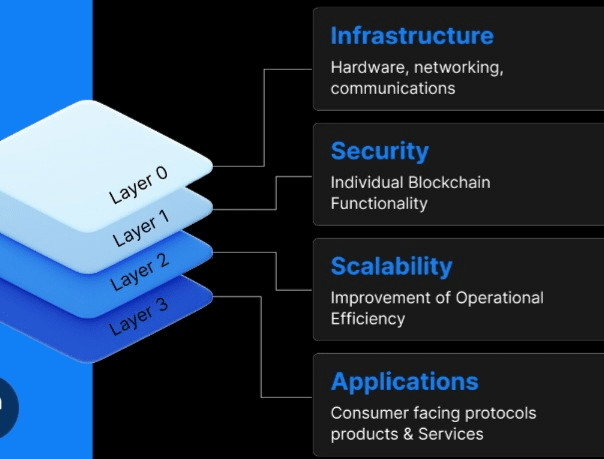 Layer 0
Layer 1
Layer 2
Layer 3

Infrastructure
Hardware, networking, communications

Security
Individual Blockchain Functionality

Scalability
Improvement of Operational Efficiency

Applications
Consumer facing protocols products & Services